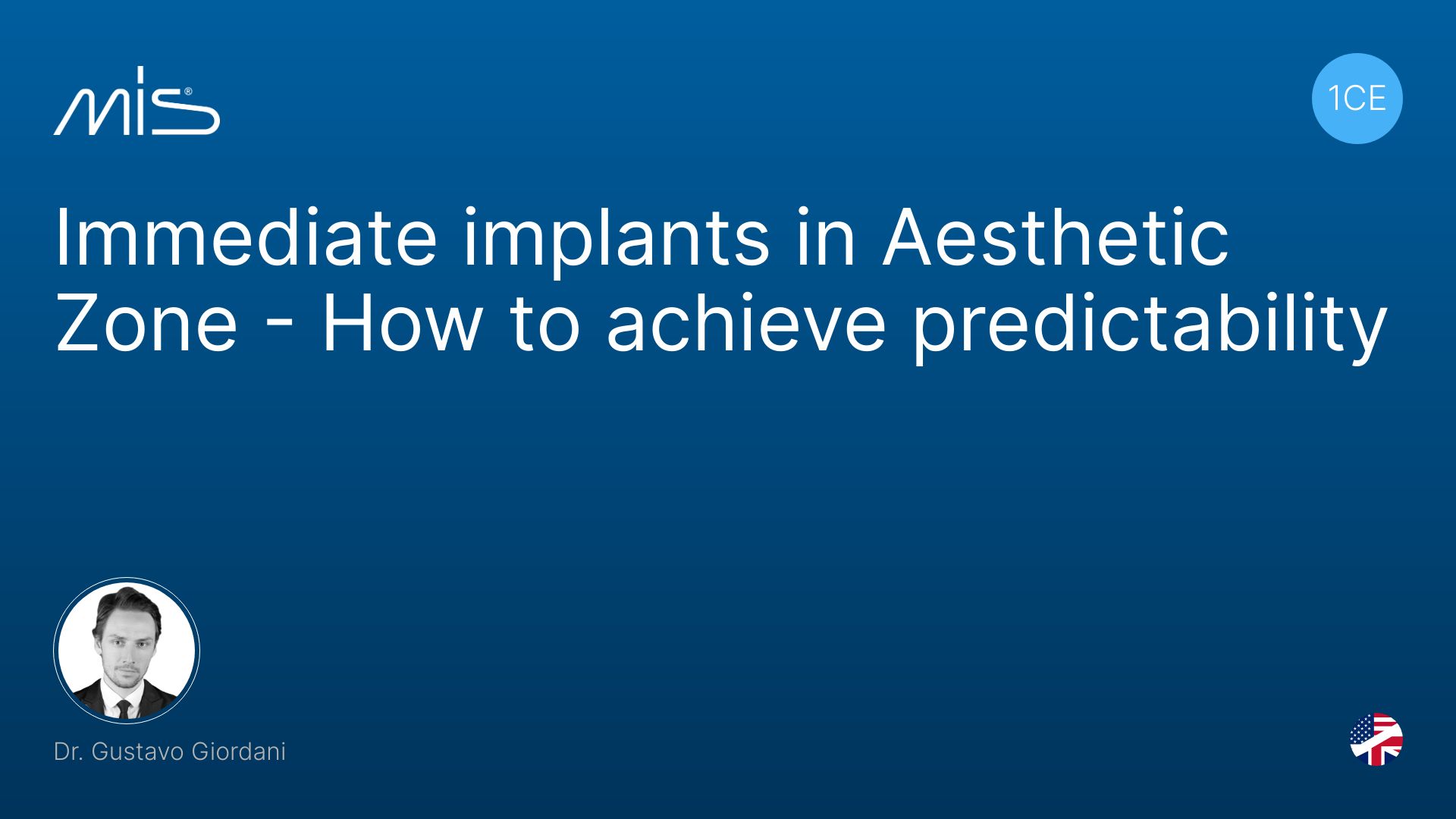 MIS®

1CE

Immediate implants in Aesthetic Zone - How to achieve predictability

Dr. Gustavo Giordani